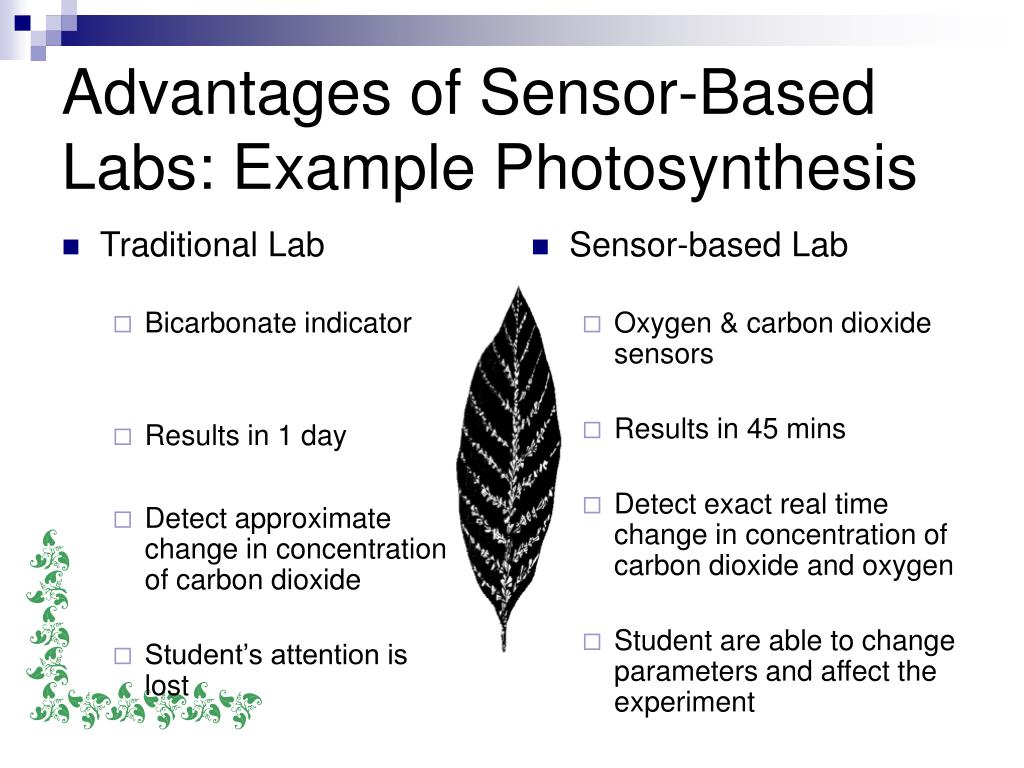 Advantages of Sensor-Based Labs: Example Photosynthesis

Traditional Lab

Bicarbonate indicator

Results in 1 day

Detect approximate change in concentration of carbon dioxide

Student’s attention is lost

Sensor-based Lab

Oxygen & carbon dioxide sensors

Results in 45 mins

Detect exact real time change in concentration of carbon dioxide and oxygen

Student are able to change parameters and affect the experiment